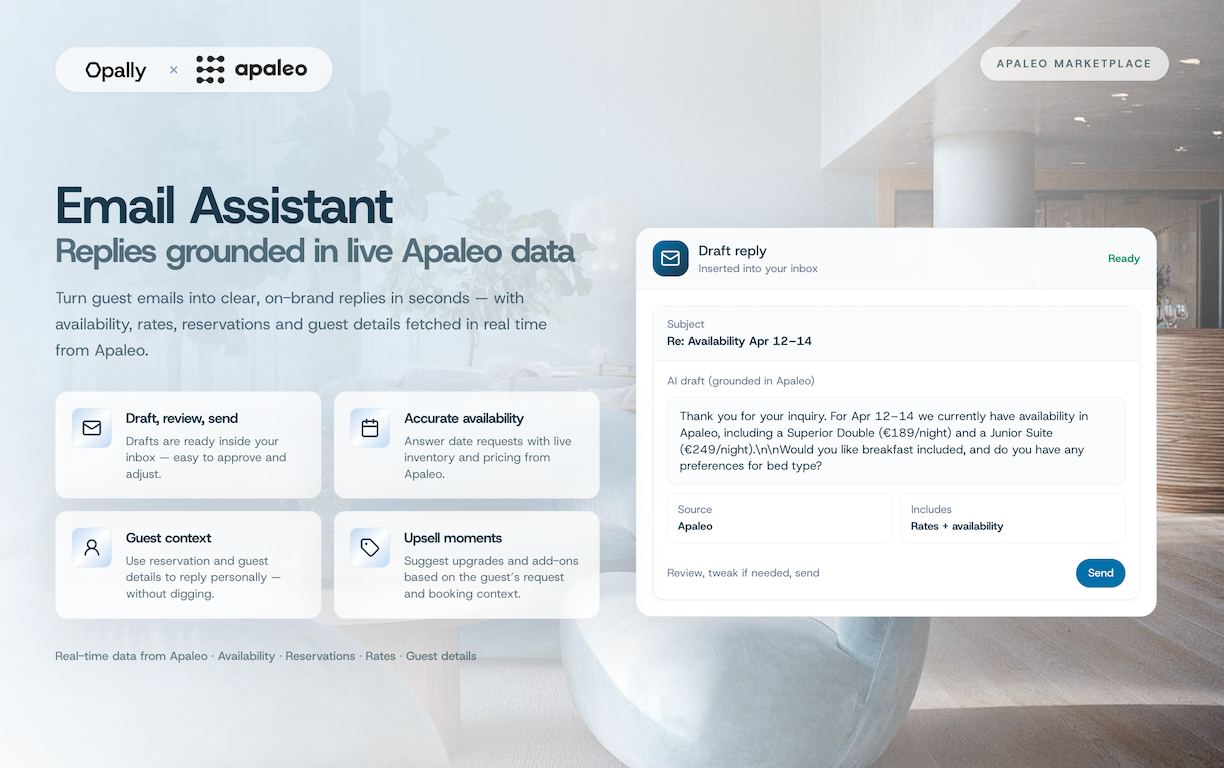 Opally × apaleo

APALEO MARKETPLACE

Email Assistant
Replies grounded in live Apaleo data

Turn guest emails into clear, on-brand replies in seconds — with availability, rates, reservations and guest details fetched in real time from Apaleo.

Draft, review, send
Drafts are ready inside your inbox — easy to approve and adjust.

Accurate availability
Answer date requests with live inventory and pricing from Apaleo.

Guest context
Use reservation and guest details to reply personally — without digging.

Upsell moments
Suggest upgrades and add-ons based on the guest's request and booking context.

Real-time data from Apaleo · Availability · Reservations · Rates · Guest details

Draft reply
Inserted into your inbox
Ready

Subject
Re: Availability Apr 12–14

AI draft (grounded in Apaleo)

Thank you for your inquiry. For Apr 12–14 we currently have availability in Apaleo, including a Superior Double (€189/night) and a Junior Suite (€249/night).\n\nWould you like breakfast included, and do you have any preferences for bed type?

Source
Apaleo

Includes
Rates + availability

Review, tweak if needed, send
Send